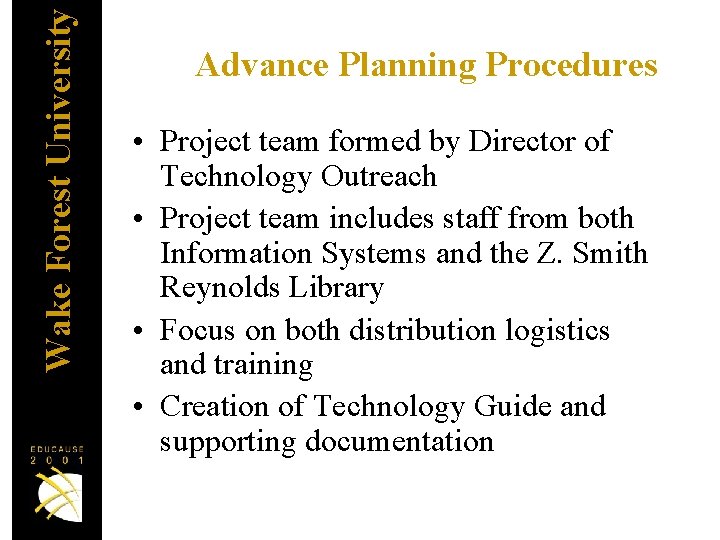 Wake Forest University

EDUCAUSE
2 0 0 1

Advance Planning Procedures

• Project team formed by Director of Technology Outreach
• Project team includes staff from both Information Systems and the Z. Smith Reynolds Library
• Focus on both distribution logistics and training
• Creation of Technology Guide and supporting documentation